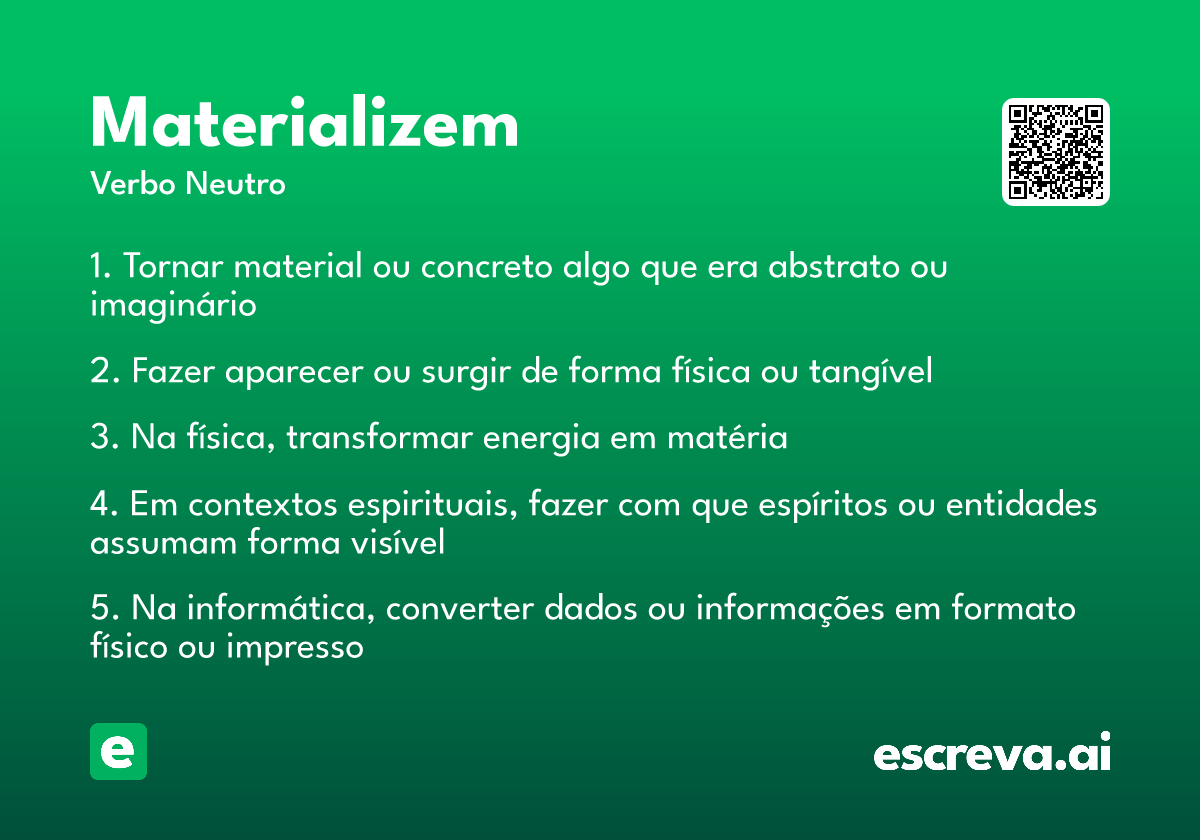 Materializem

Verbo Neutro

1. Tornar material ou concreto algo que era abstrato ou imaginário

2. Fazer aparecer ou surgir de forma física ou tangível

3. Na física, transformar energia em matéria

4. Em contextos espirituais, fazer com que espíritos ou entidades assumam forma visível

5. Na informática, converter dados ou informações em formato físico ou impresso

e

escreva.ai